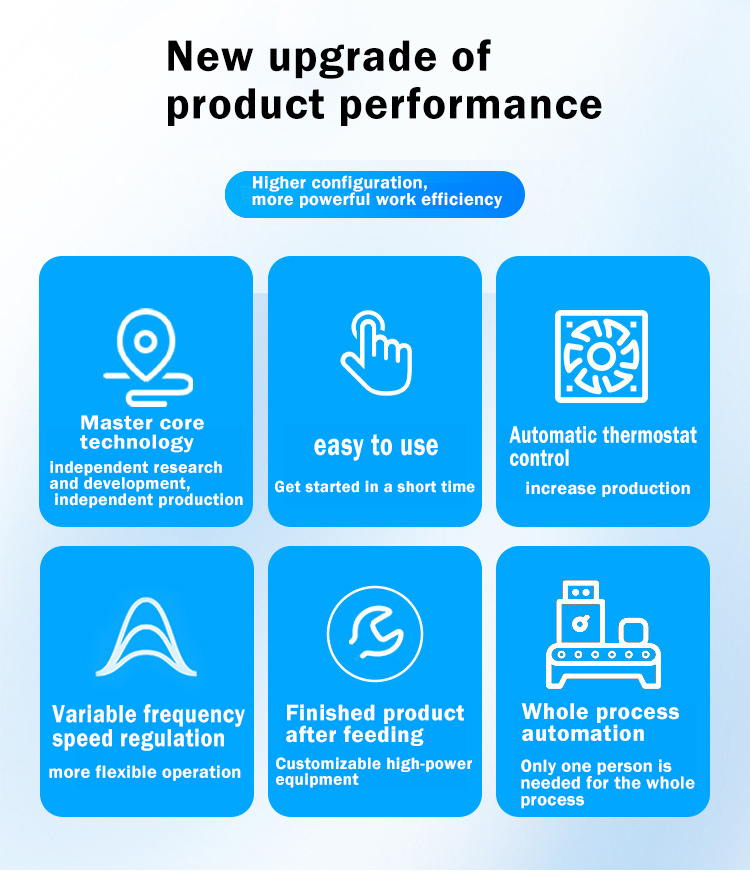 New upgrade of product performance

Higher configuration, more powerful work efficiency

Master core technology

independent research and development, independent production

easy to use

Get started in a short time

Automatic thermostat control

increase production

Variable frequency speed regulation

more flexible operation

Finished product after feeding

Customizable high-power equipment

Whole process automation

Only one person is needed for the whole process